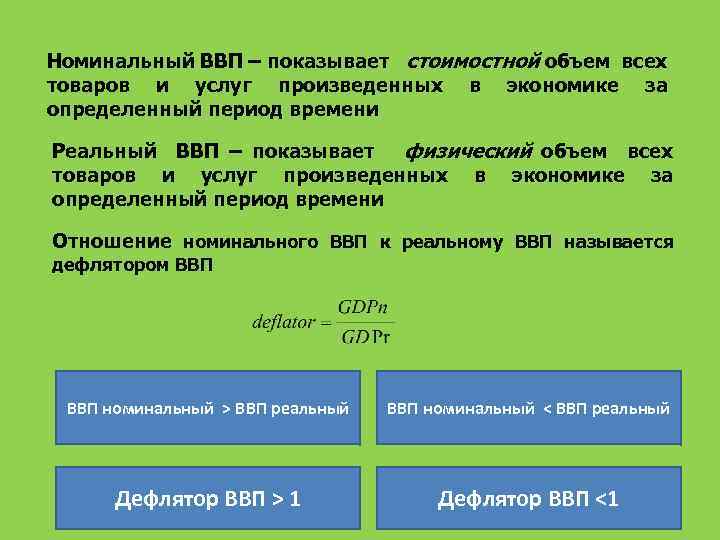 Номинальный ВВП – показывает стоимостной объем всех товаров и услуг произведенных в экономике за определенный период времени

Реальный ВВП – показывает физический объем всех товаров и услуг произведенных в экономике за определенный период времени

Отношение номинального ВВП к реальному ВВП называется дефлятором ВВП

$deflator = \frac{GDPn}{GDPr}$

ВВП номинальный > ВВП реальный

ВВП номинальный < ВВП реальный

Дефлятор ВВП > 1

Дефлятор ВВП <1